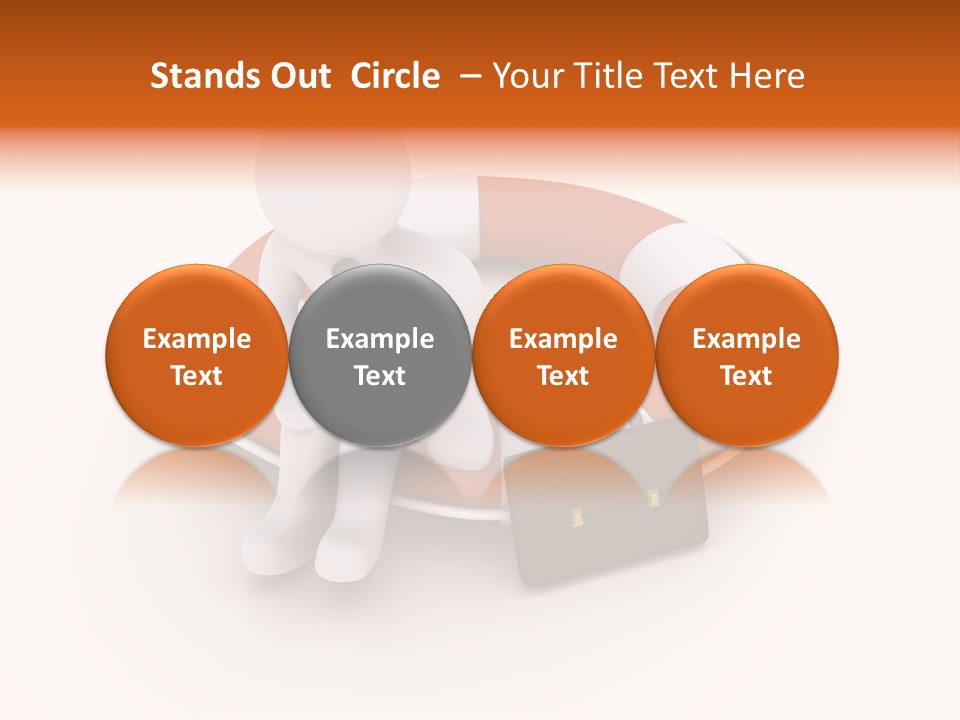 Stands Out Circle – Your Title Text Here

Example Text

Example Text

Example Text

Example Text